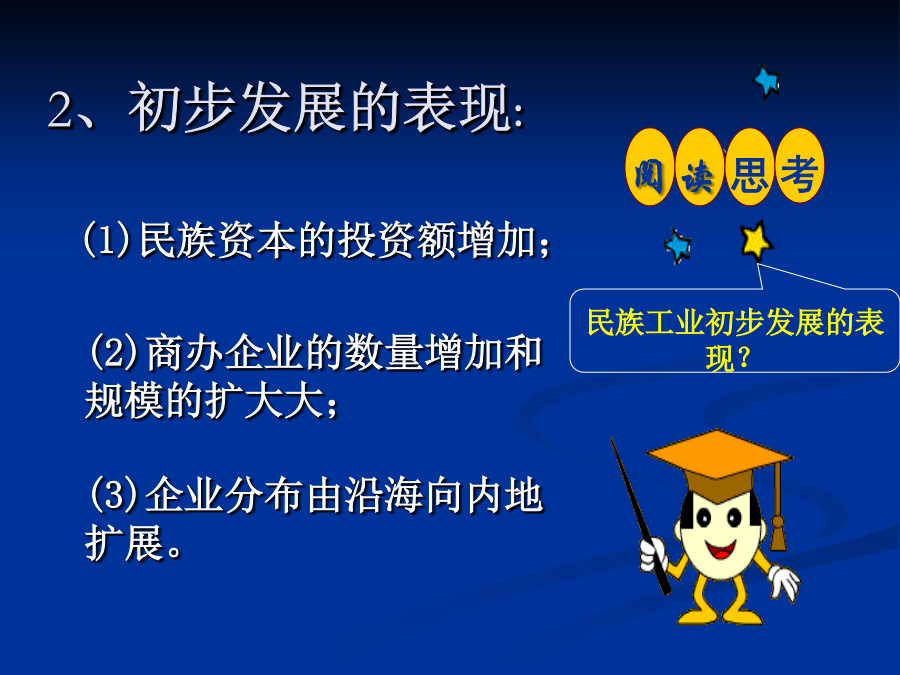 2、初步发展的表现:

阅读思考

(1)民族资本的投资额增加；

民族工业初步发展的表现？

(2)商办企业的数量增加和规模的扩大大；

(3)企业分布由沿海向内地扩展。